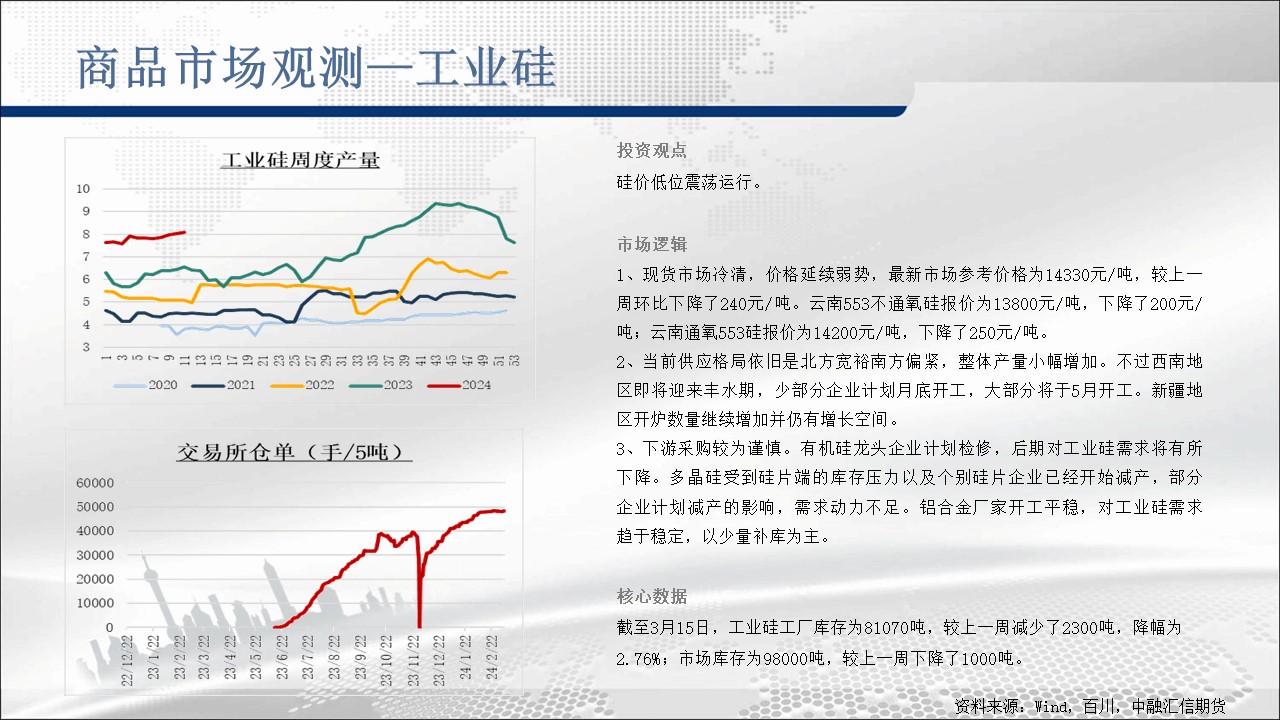 商品市场观测—工业硅

工业硅周度产量

10
9
8
7
6
5
4
3

1 3 5 7 9 11 13 15 17 19 21 23 25 27 29 31 33 35 37 39 41 43 45 47 49 51 53

2020 2021 2022 2023 2024

交易所仓单（手/5吨）

60000
50000
40000
30000
20000
10000
0

22/12/22 23/1/22 23/2/22 23/3/22 23/4/22 23/5/22 23/6/22 23/7/22 23/8/22 23/9/22 23/10/22 23/11/22 23/12/22 24/1/22 24/2/22

投资观点

硅价低位震荡运行。

市场逻辑

1、现货市场冷清，价格延续弱势，最新市场参考价格为14330元/吨，较上一周环比下降了240元/吨。云南553不通氧硅报价为13800元/吨，下降了200元/吨；云南通氧553硅报价为14200元/吨，下降了250元/吨。

2、当前供应格局依旧是北方宽裕南方偏紧，整体产量小幅增加。不过西南地区即将迎来丰水期，少部分企业计划月底开工，大部分将于5月开工。新疆地区开炉数量继续增加并仍有增长空间。

3、下游采购较为谨慎。有机硅龙头企业计划检修，后期对工业硅需求将有所下降。多晶硅受到硅片端的库存压力以及个别硅片企业已经开始减产，部分企业计划减产的影响，需求动力不足。铝合金厂家开工平稳，对工业硅需求趋于稳定，以少量补库为主。

核心数据

截至3月15日，工业硅工厂库存为81070吨，较上一周减少了2300吨，降幅为2.76%；市场库存为98000吨，较上一周下降了1000吨。

资料来源：Wind，百川，中融汇信期货